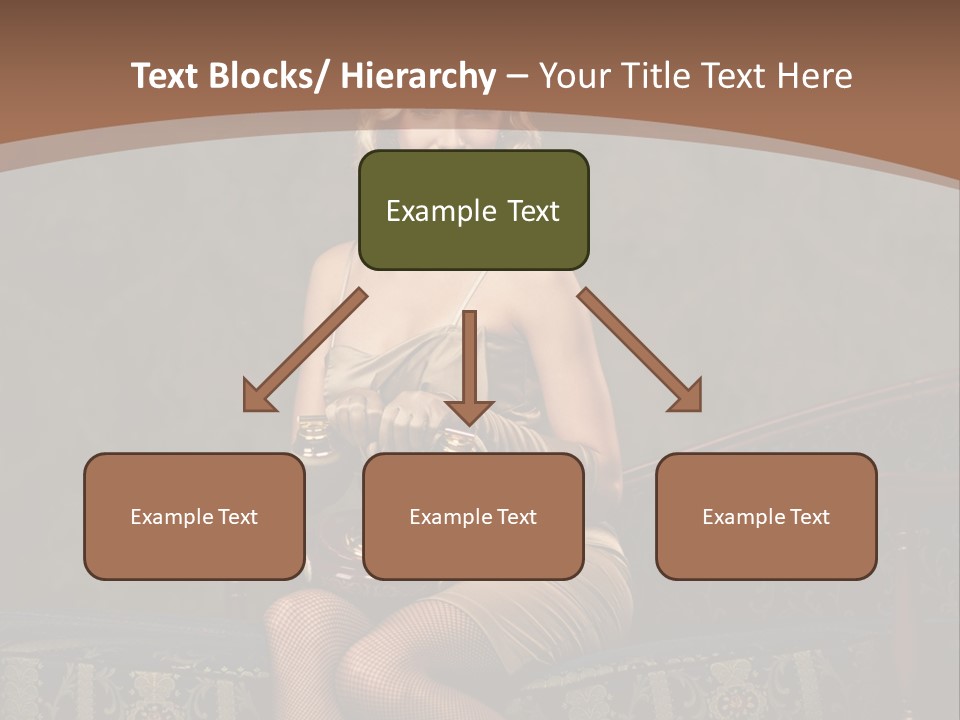 Text Blocks/ Hierarchy – Your Title Text Here

Example Text

Example Text

Example Text

Example Text